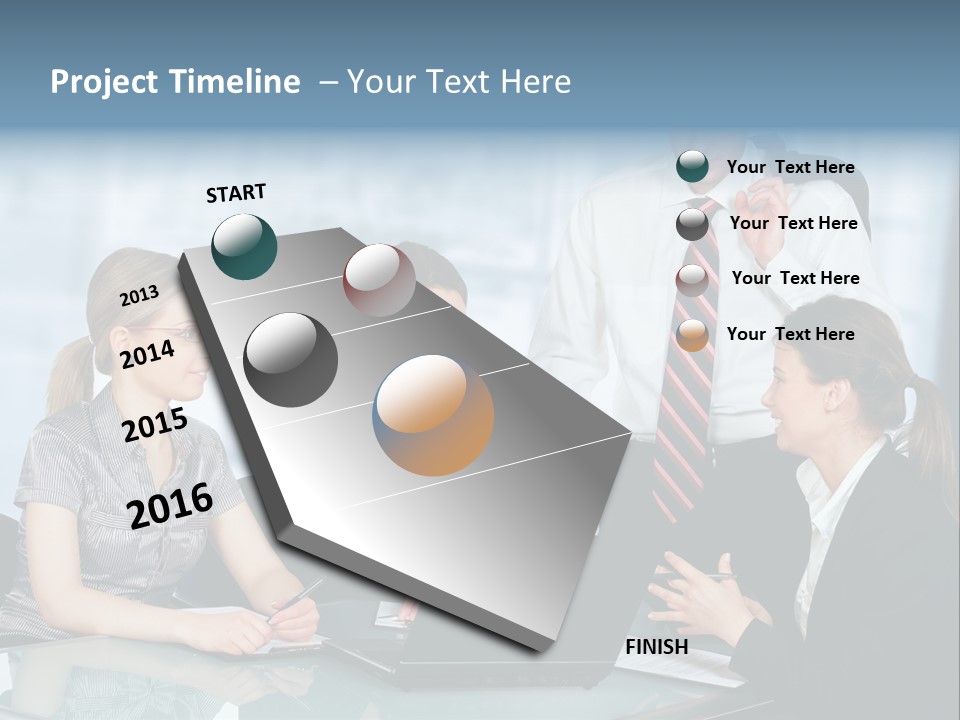 Project Timeline – Your Text Here

START

2013

2014

2015

2016

FINISH

Your Text Here

Your Text Here

Your Text Here

Your Text Here